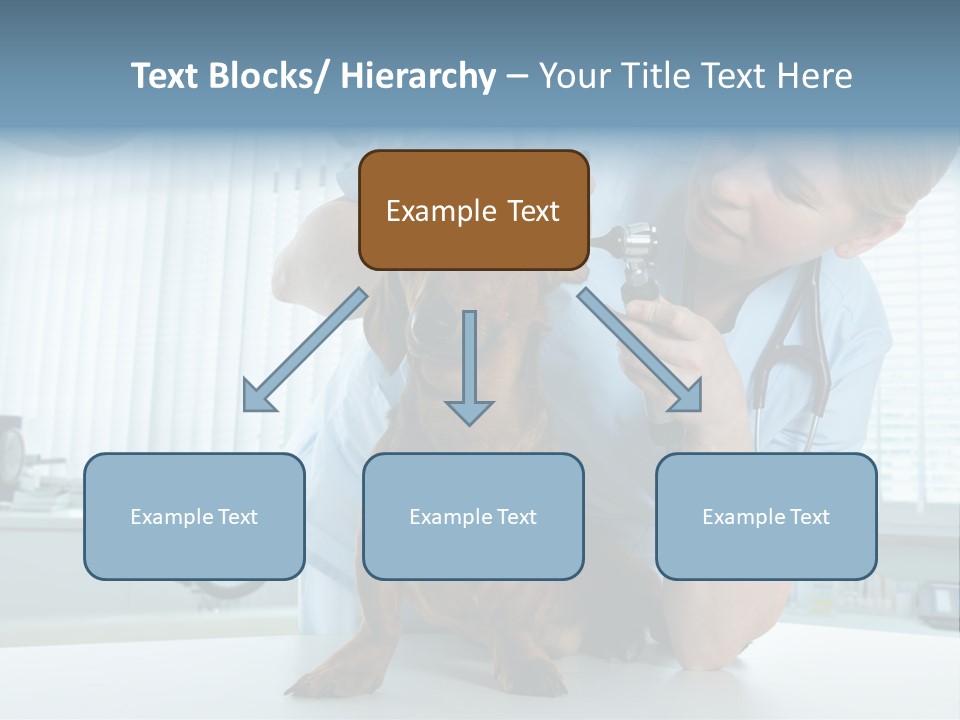 Text Blocks/ Hierarchy – Your Title Text Here

Example Text

Example Text

Example Text

Example Text